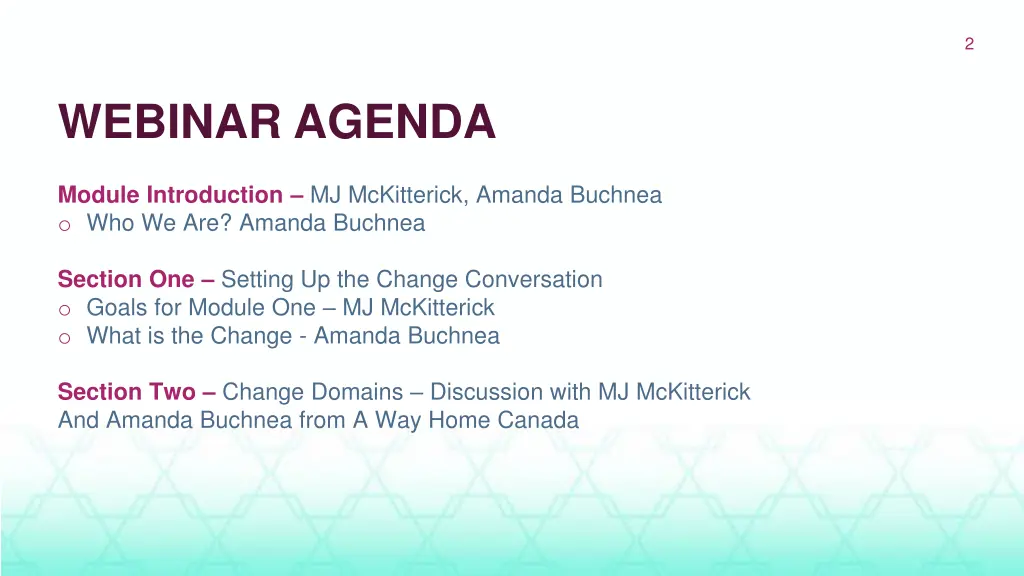 2

WEBINAR AGENDA

Module Introduction – MJ McKitterick, Amanda Buchnea
o Who We Are? Amanda Buchnea

Section One – Setting Up the Change Conversation
o Goals for Module One – MJ McKitterick
o What is the Change - Amanda Buchnea

Section Two – Change Domains – Discussion with MJ McKitterick And Amanda Buchnea from A Way Home Canada